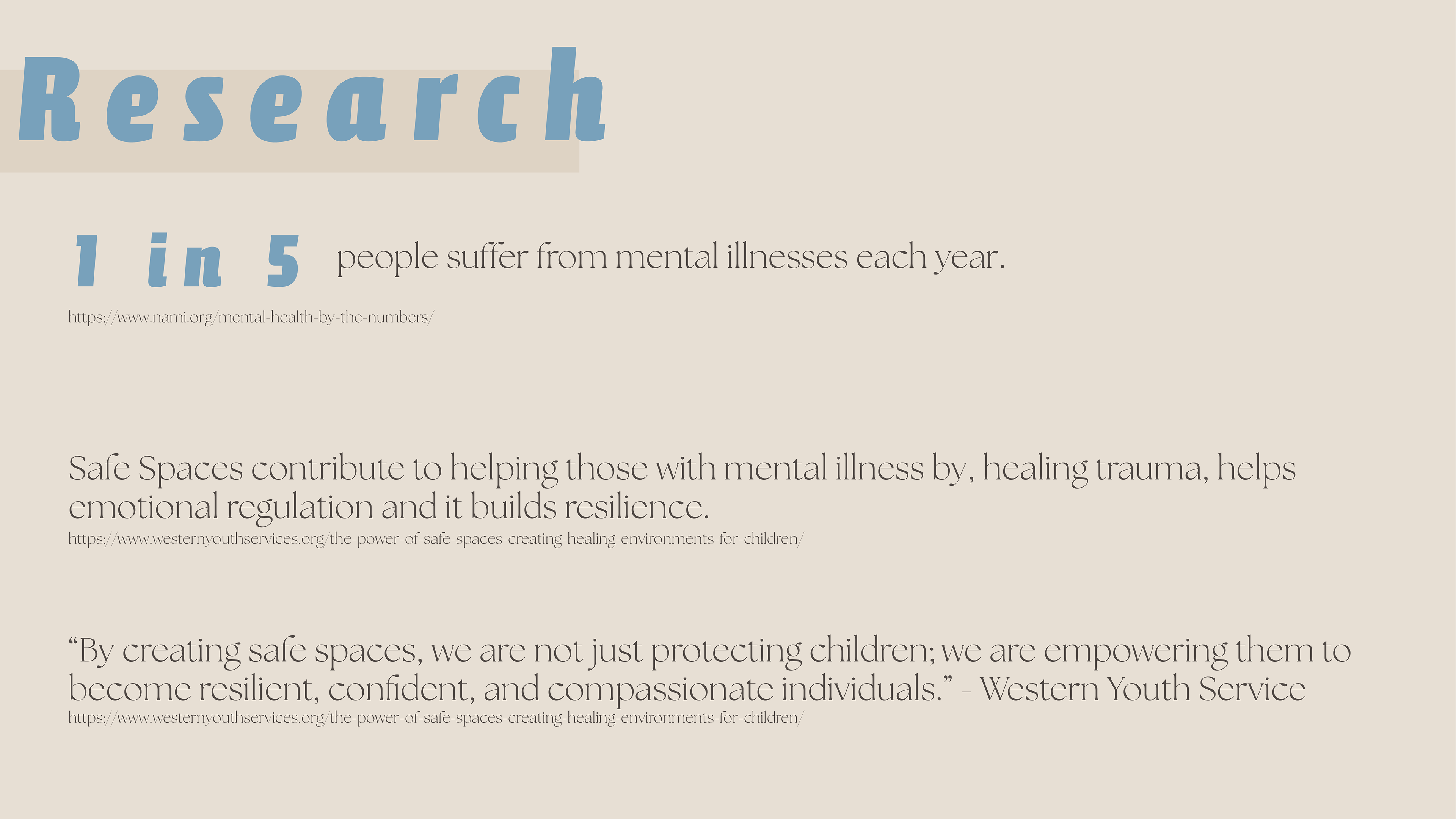 Research

1 in 5 people suffer from mental illnesses each year.

https://www.nami.org/mental-health-by-the-numbers/

Safe Spaces contribute to helping those with mental illness by, healing trauma, helps emotional regulation and it builds resilience.

https://www.westernyouthservices.org/the-power-of-safe-spaces-creating-healing-environments-for-children/

“By creating safe spaces, we are not just protecting children; we are empowering them to become resilient, confident, and compassionate individuals.” - Western Youth Service

https://www.westernyouthservices.org/the-power-of-safe-spaces-creating-healing-environments-for-children/